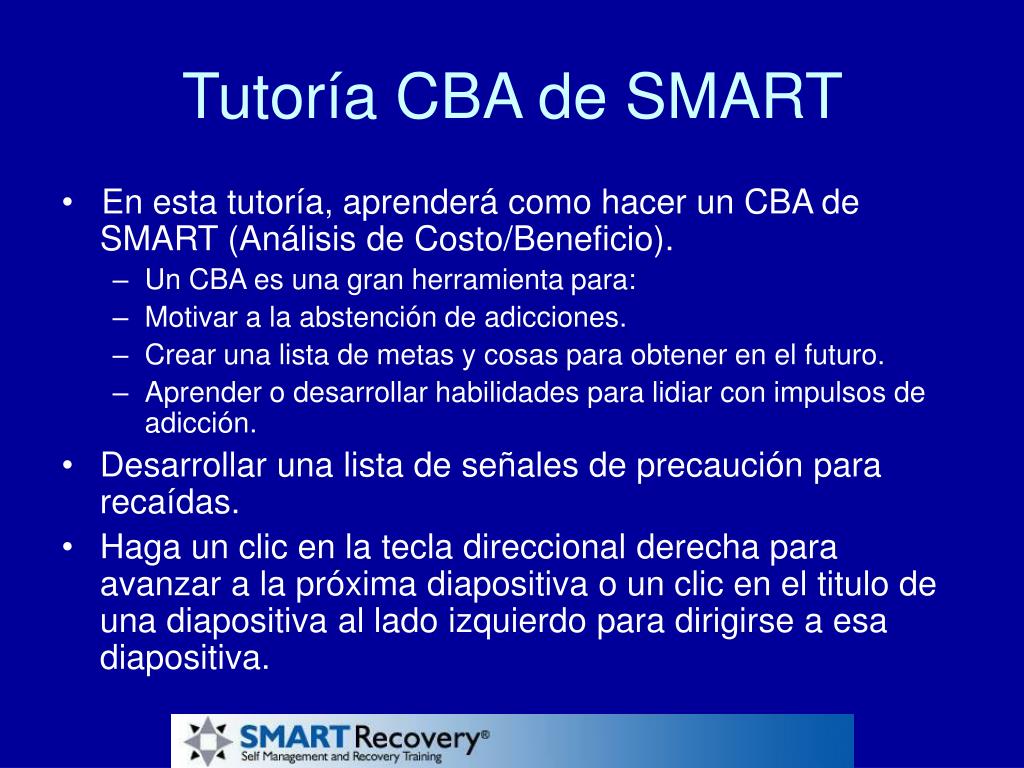 Tutoría CBA de SMART

• En esta tutoría, aprenderá como hacer un CBA de SMART (Análisis de Costo/Beneficio).
– Un CBA es una gran herramienta para:
– Motivar a la abstención de adicciones.
– Crear una lista de metas y cosas para obtener en el futuro.
– Aprender o desarrollar habilidades para lidiar con impulsos de adicción.
• Desarrollar una lista de señales de precaución para recaídas.
• Haga un clic en la tecla direccional derecha para avanzar a la próxima diapositiva o un clic en el titulo de una diapositiva al lado izquierdo para dirigirse a esa diapositiva.

SMART Recovery®
Self Management and Recovery Training